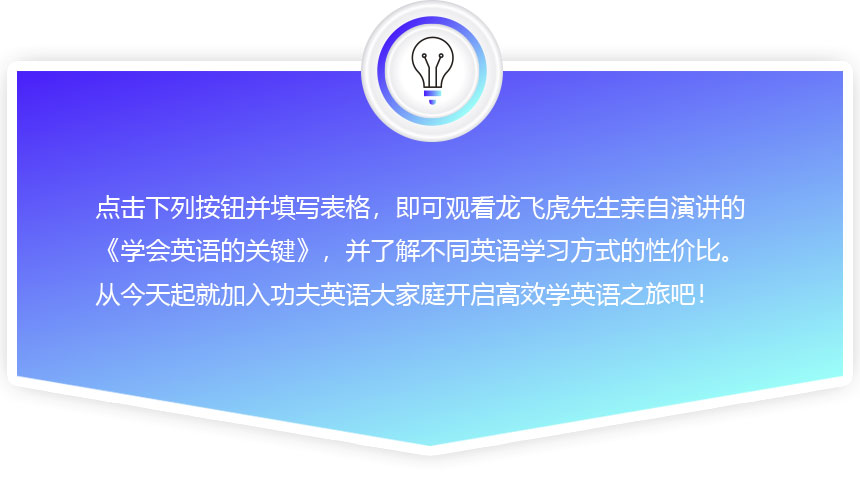 点击下列按钮并填写表格，即可观看龙飞虎先生亲自演讲的《学会英语的关键》，并了解不同英语学习方式的性价比。从今天起就加入功夫英语大家庭开启高效学英语之旅吧！